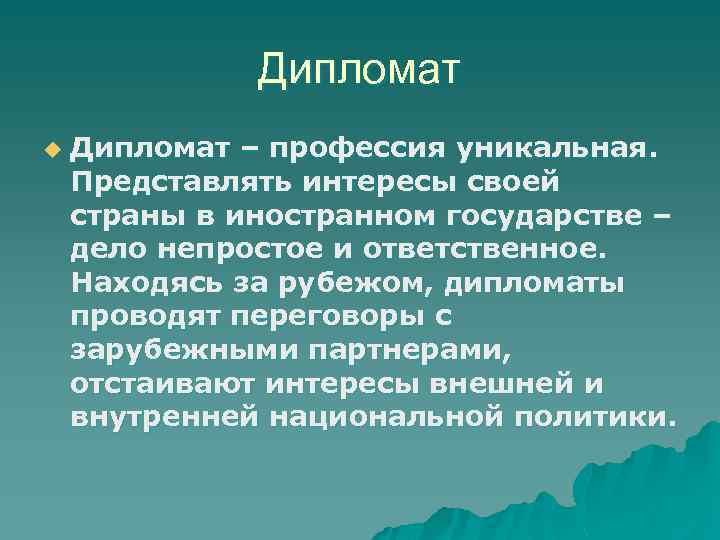 Дипломат

Дипломат – профессия уникальная. Представлять интересы своей страны в иностранном государстве – дело непростое и ответственное. Находясь за рубежом, дипломаты проводят переговоры с зарубежными партнерами, отстаивают интересы внешней и внутренней национальной политики.